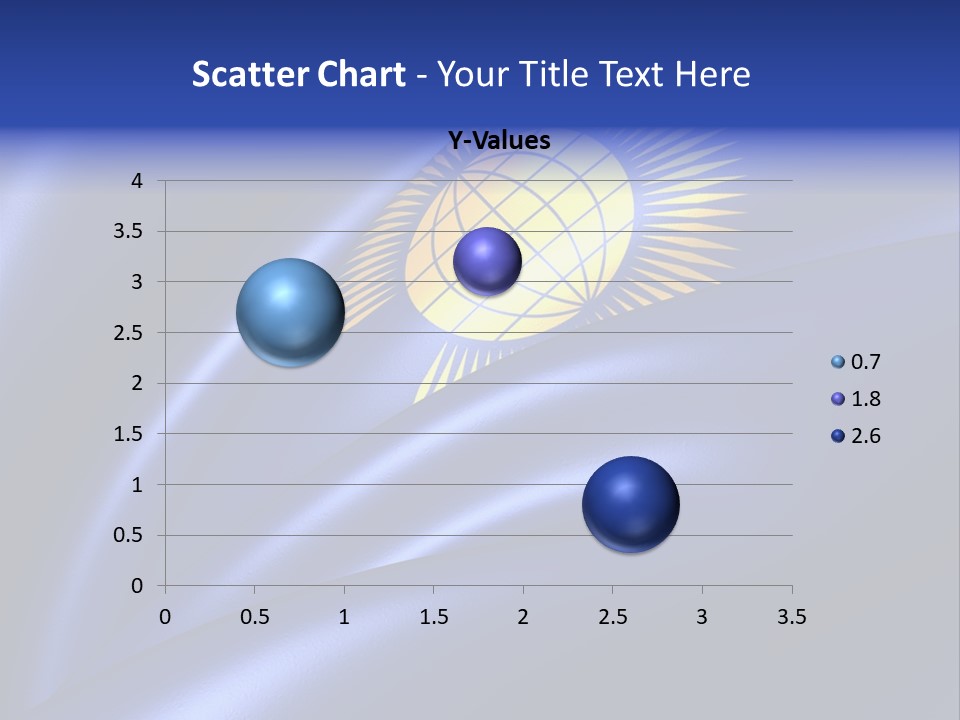 Scatter Chart - Your Title Text Here

Y-Values

4
3.5
3
2.5
2
1.5
1
0.5
0

0 0.5 1 1.5 2 2.5 3 3.5

0.7
1.8
2.6